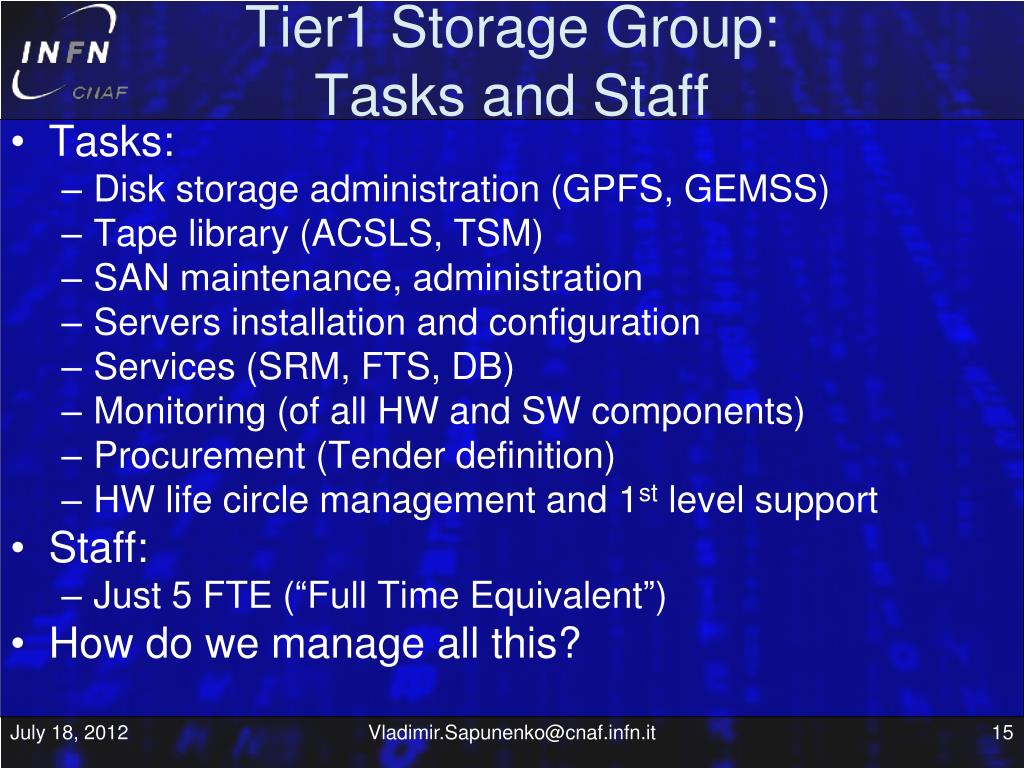 INFN
CNAF

Tier1 Storage Group: Tasks and Staff

• Tasks:
– Disk storage administration (GPFS, GEMSS)
– Tape library (ACSLS, TSM)
– SAN maintenance, administration
– Servers installation and configuration
– Services (SRM, FTS, DB)
– Monitoring (of all HW and SW components)
– Procurement (Tender definition)
– HW life circle management and 1$^{st}$ level support
• Staff:
– Just 5 FTE (“Full Time Equivalent”)
• How do we manage all this?

July 18, 2012 Vladimir.Sapunenko@cnaf.infn.it 15